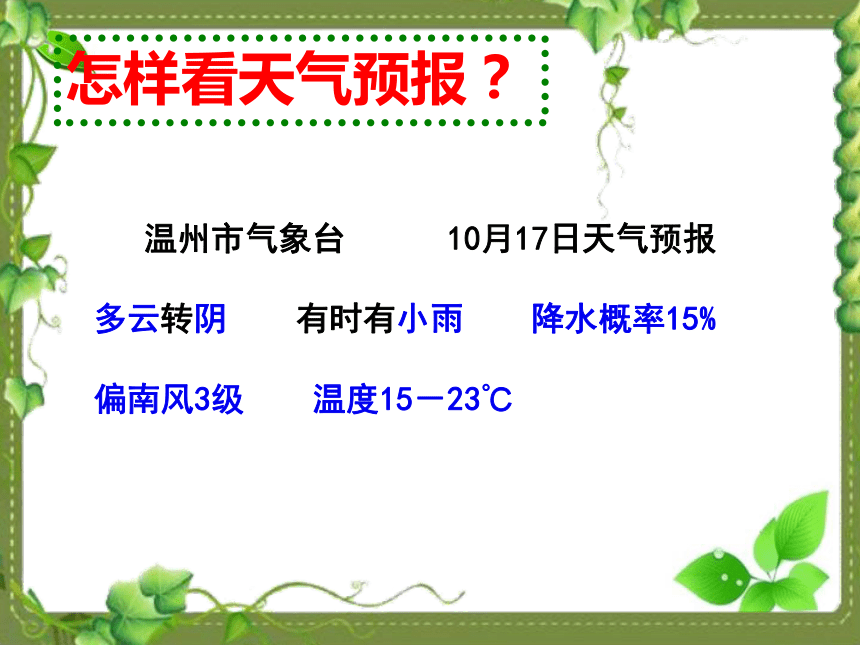 怎样看天气预报？

温州市气象台　　10月17日天气预报

多云转阴　　有时有小雨　　降水概率15%

偏南风3级　　温度15－23℃